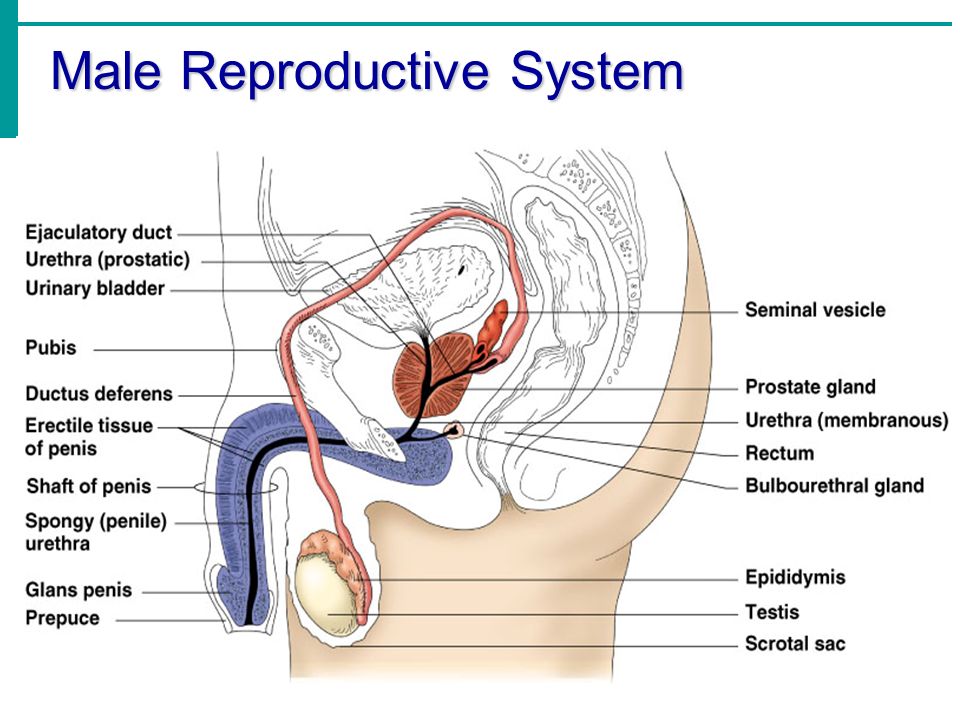 Male Reproductive System

Ejaculatory duct
Urethra (prostatic)
Urinary bladder
Pubis
Ductus deferens
Erectile tissue of penis
Shaft of penis
Spongy (penile) urethra
Glans penis
Prepuce

Seminal vesicle
Prostate gland
Urethra (membranous)
Rectum
Bulbourethral gland
Epididymis
Testis
Scrotal sac